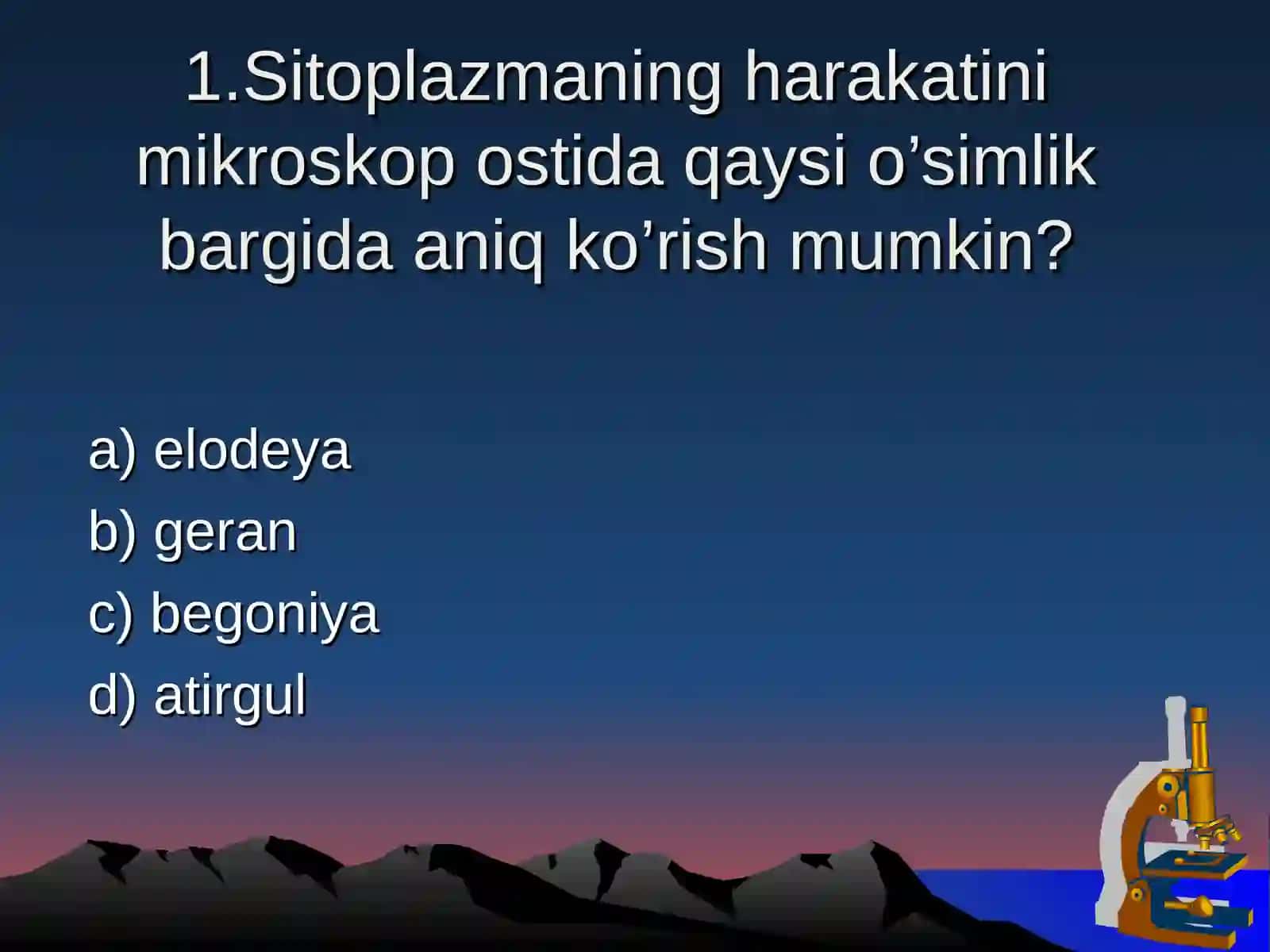 1.Sitoplazmaning harakatini mikroskop ostida qaysi o’simlik bargida aniq ko’rish mumkin?

a) elodeya
b) geran
c) begoniya
d) atirgul